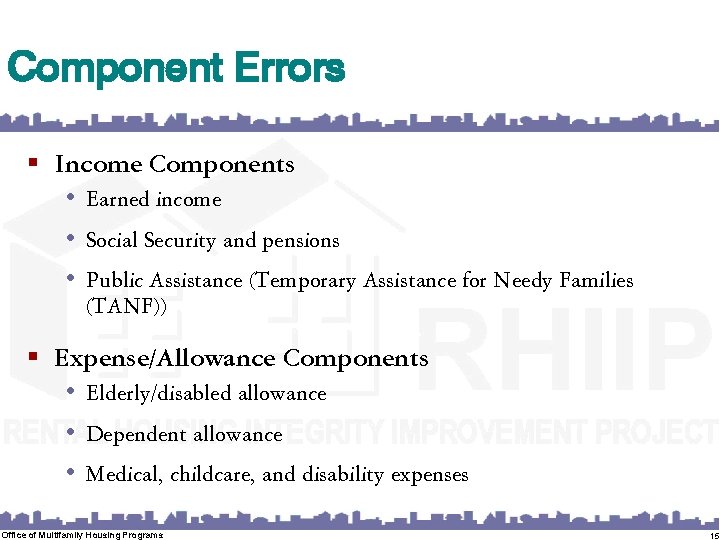 Component Errors

▪ Income Components

• Earned income

• Social Security and pensions

• Public Assistance (Temporary Assistance for Needy Families (TANF))

▪ Expense/Allowance Components

• Elderly/disabled allowance

• Dependent allowance

• Medical, childcare, and disability expenses

RHIIP

RENTAL HOUSING INTEGRITY IMPROVEMENT PROJECT

Office of Multifamily Housing Programs

15